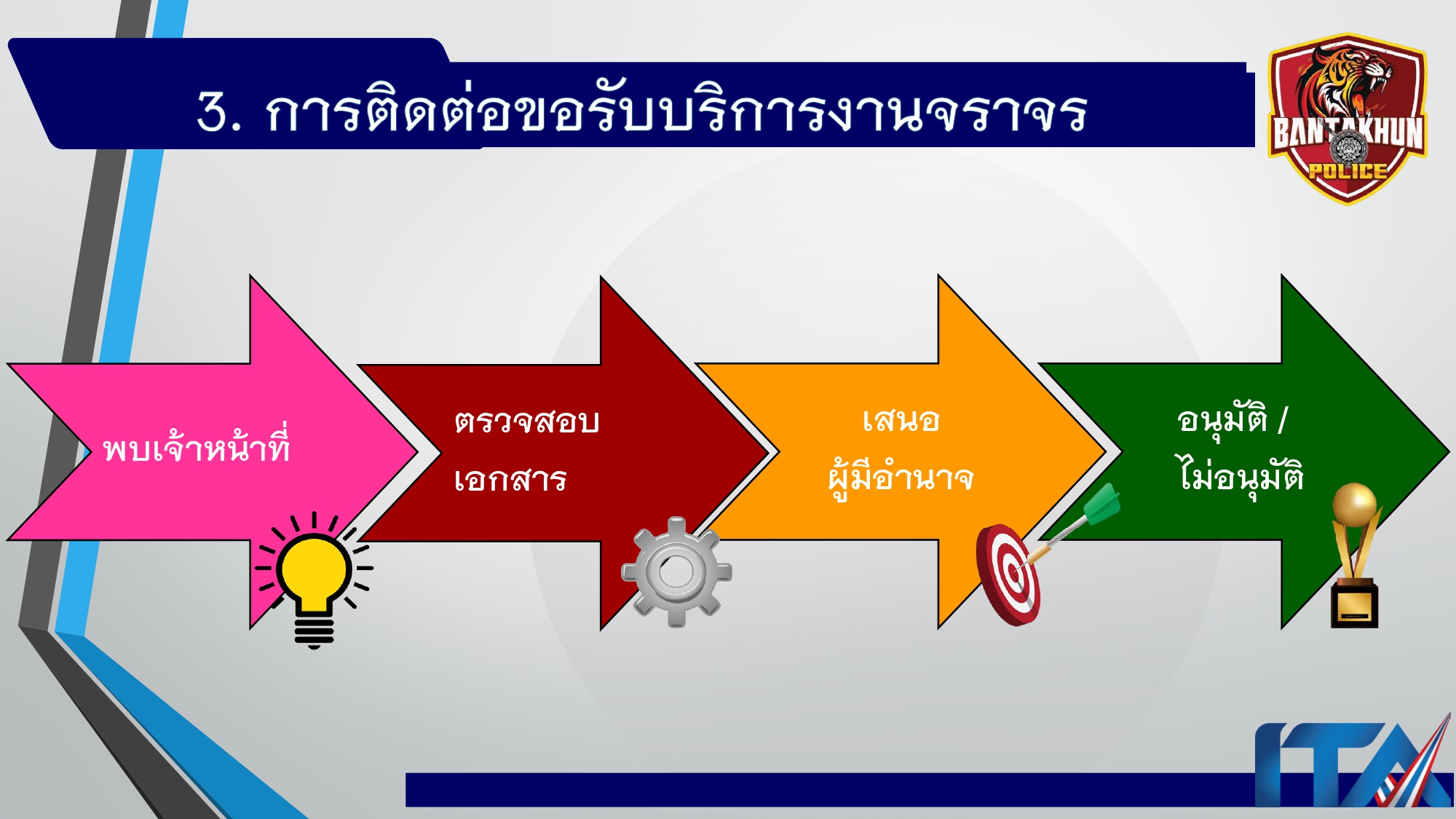 3. การติดต่อขอรับบริการงานจราจร

BANTAKHUN POLICE

พบเจ้าหน้าที่

ตรวจสอบ
เอกสาร

เสนอ
ผู้มีอำนาจ

อนุมัติ /
ไม่อนุมัติ

ITA